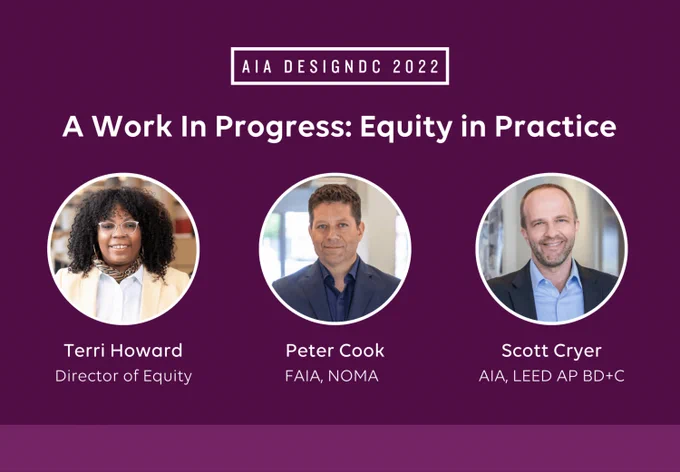 AIA DESIGNDC 2022

A Work In Progress: Equity in Practice

Terri Howard
Director of Equity

Peter Cook
FAIA, NOMA

Scott Cryer
AIA, LEED AP BD+C